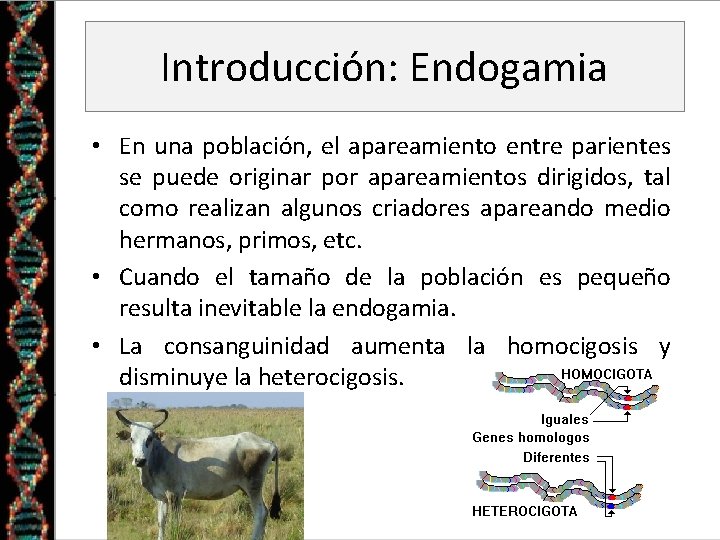 Introducción: Endogamia

• En una población, el apareamiento entre parientes se puede originar por apareamientos dirigidos, tal como realizan algunos criadores apareando medio hermanos, primos, etc.

• Cuando el tamaño de la población es pequeño resulta inevitable la endogamia.

• La consanguinidad aumenta la homocigosis y disminuye la heterocigosis.

HOMOCIGOTA
Iguales
Genes homologos
Diferentes
HETEROCIGOTA